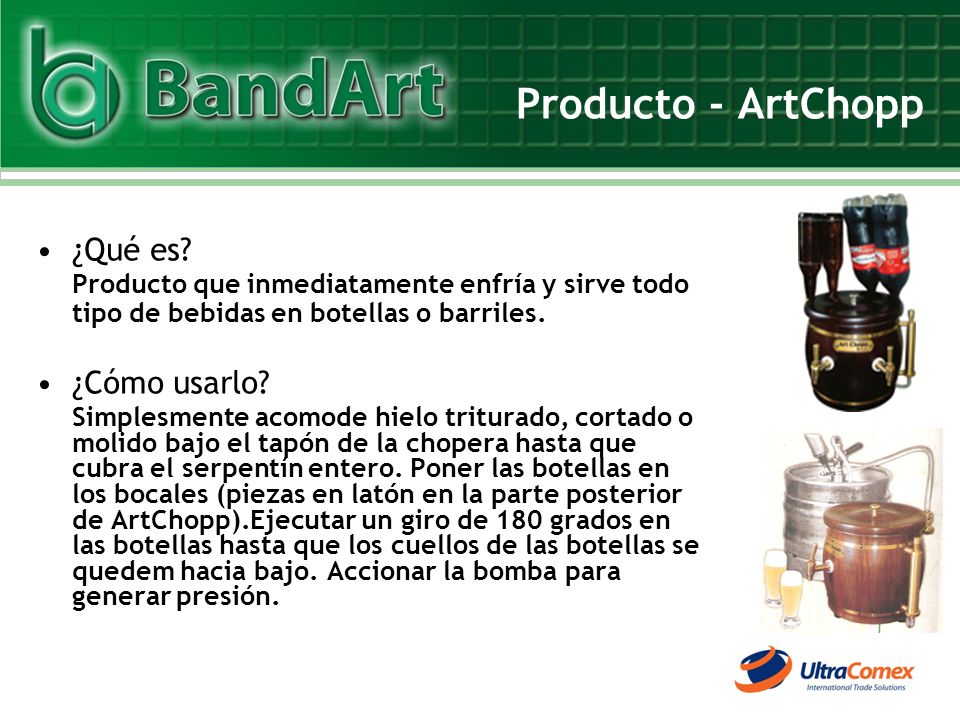 BandArt

Producto - ArtChopp

• ¿Qué es?
Producto que inmediatamente enfría y sirve todo tipo de bebidas en botellas o barriles.

• ¿Cómo usarlo?
Simplesmente acomode hielo triturado, cortado o molido bajo el tapón de la chopera hasta que cubra el serpentín entero. Poner las botellas en los bocales (piezas en latón en la parte posterior de ArtChopp).Ejecutar un giro de 180 grados en las botellas hasta que los cuellos de las botellas se quedem hacia bajo. Accionar la bomba para generar presión.

Art Chopp

UltraComex
International Trade Solutions